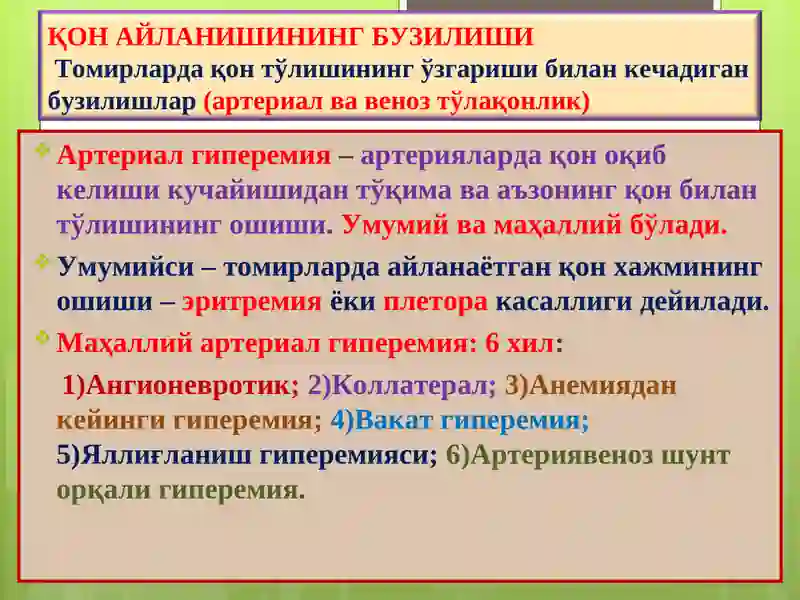 ҚОН АЙЛАНИШИНИНГ БУЗИЛИШИ
Томирларда қон тўлишининг ўзгариши билан кечадиган бузилишлар (артериал ва веноз тўлақонлик)

Артериал гиперемия – артерияларда қон оқиб келиши кучайишидан тўқима ва аъзонинг қон билан тўлишининг ошиши. Умумий ва маҳаллий бўлади.

Умумийси – томирларда айланаётган қон хажмининг ошиши – эритремия ёки плетора касаллиги дейилади.

Маҳаллий артериал гиперемия: 6 хил:

1)Ангионевротик; 2)Коллатерал; 3)Анемиядан кейинги гиперемия; 4)Вакат гиперемия; 5)Яллиғланиш гиперемияси; 6)Артериявеноз шунт орқали гиперемия.